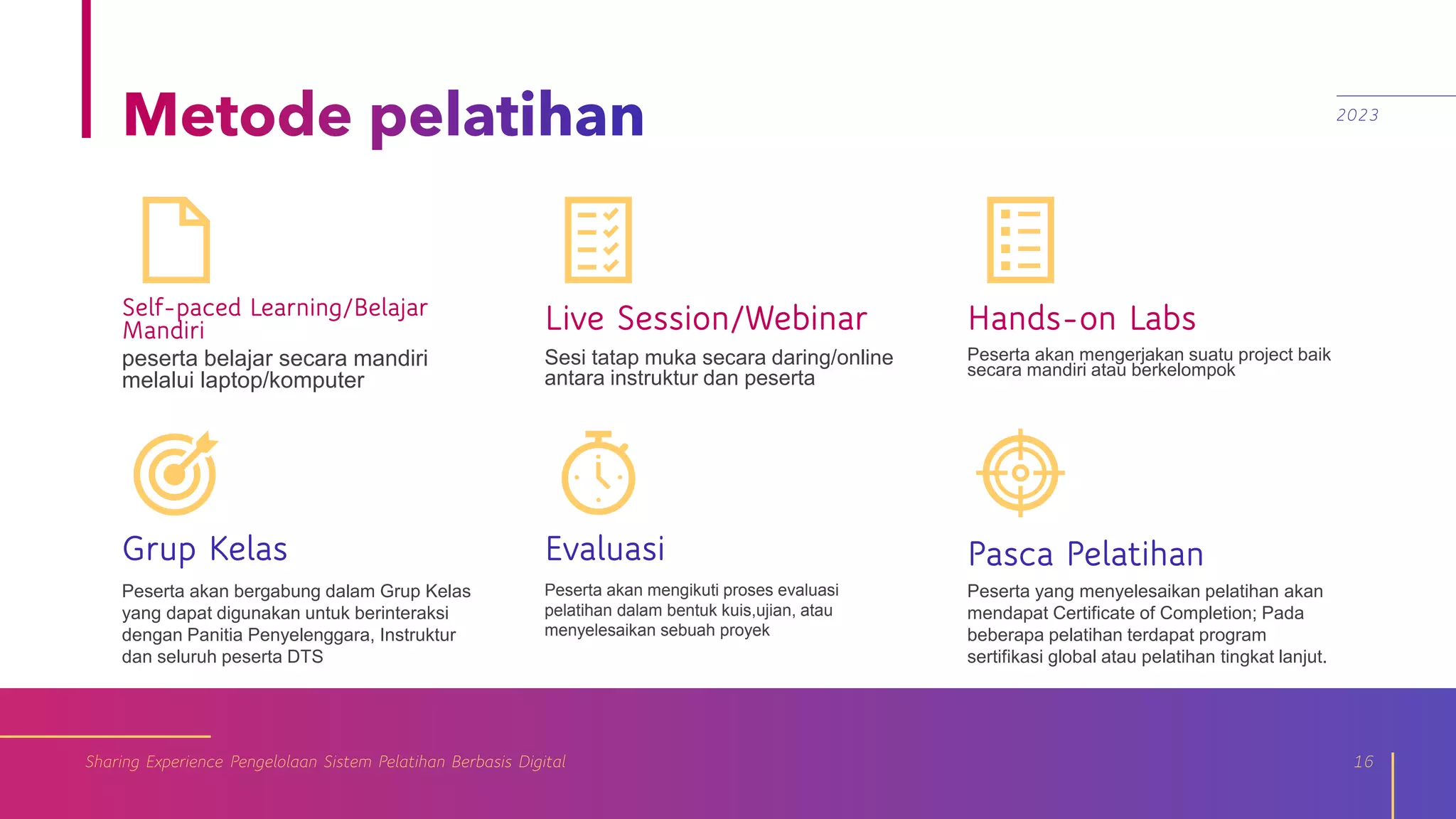 Metode pelatihan

2023

Self-paced Learning/Belajar Mandiri

peserta belajar secara mandiri melalui laptop/komputer

Live Session/Webinar

Sesi tatap muka secara daring/online antara instruktur dan peserta

Hands-on Labs

Peserta akan mengerjakan suatu project baik secara mandiri atau berkelompok

Grup Kelas

Peserta akan bergabung dalam Grup Kelas yang dapat digunakan untuk berinteraksi dengan Panitia Penyelenggara, Instruktur dan seluruh peserta DTS

Evaluasi

Peserta akan mengikuti proses evaluasi pelatihan dalam bentuk kuis,ujian, atau menyelesaikan sebuah proyek

Pasca Pelatihan

Peserta yang menyelesaikan pelatihan akan mendapat Certificate of Completion; Pada beberapa pelatihan terdapat program sertifikasi global atau pelatihan tingkat lanjut.

Sharing Experience Pengelolaan Sistem Pelatihan Berbasis Digital

16